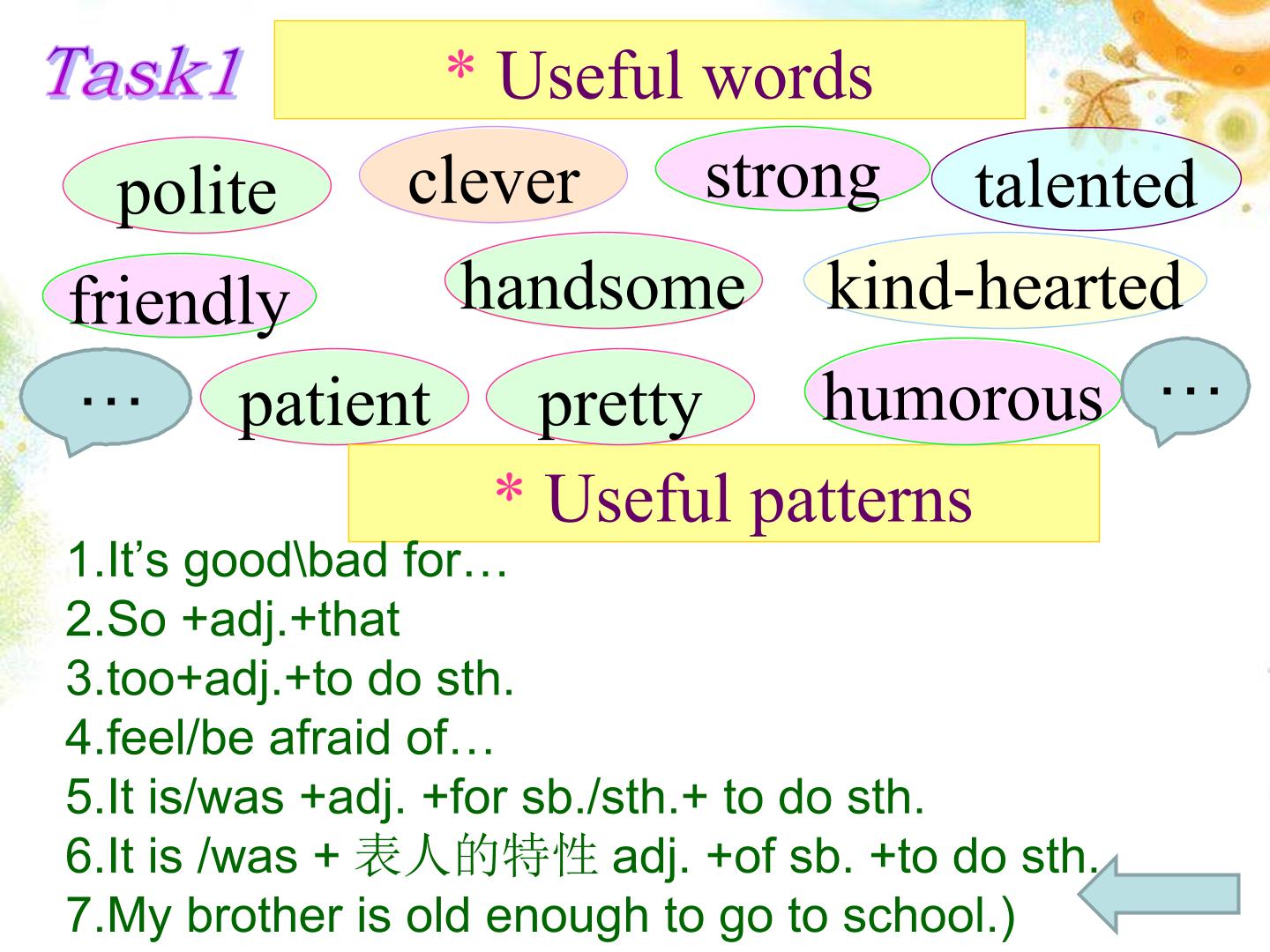 Task1

* Useful words

polite clever strong talented

friendly handsome kind-hearted

… patient pretty humorous …

* Useful patterns

1.It’s good\bad for…
2.So +adj.+that
3.too+adj.+to do sth.
4.feel/be afraid of…
5.It is/was +adj. +for sb./sth.+ to do sth.
6.It is /was + 表人的特性 adj. +of sb. +to do sth.
7.My brother is old enough to go to school.)